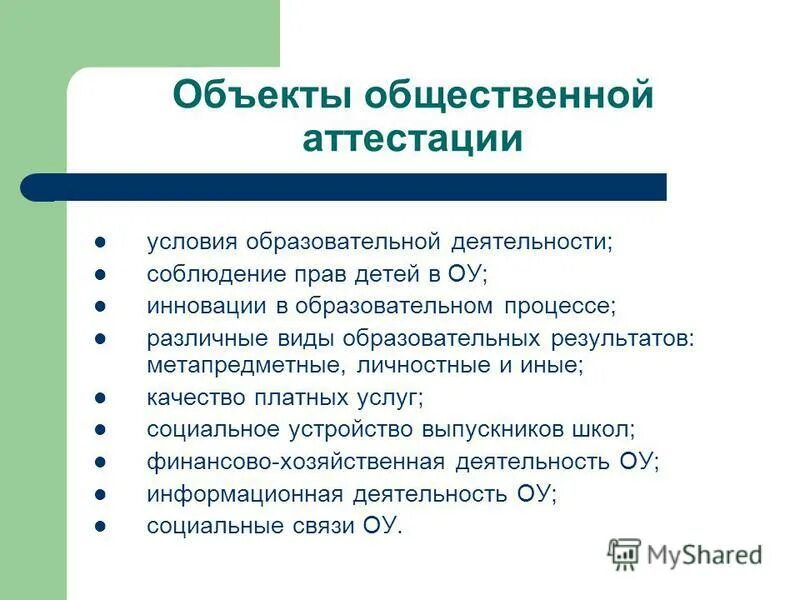 Объекты общественной аттестации

- условия образовательной деятельности;
- соблюдение прав детей в ОУ;
- инновации в образовательном процессе;
- различные виды образовательных результатов: метапредметные, личностные и иные;
- качество платных услуг;
- социальное устройство выпускников школ;
- финансово-хозяйственная деятельность ОУ;
- информационная деятельность ОУ;
- социальные связи ОУ.

MyShared